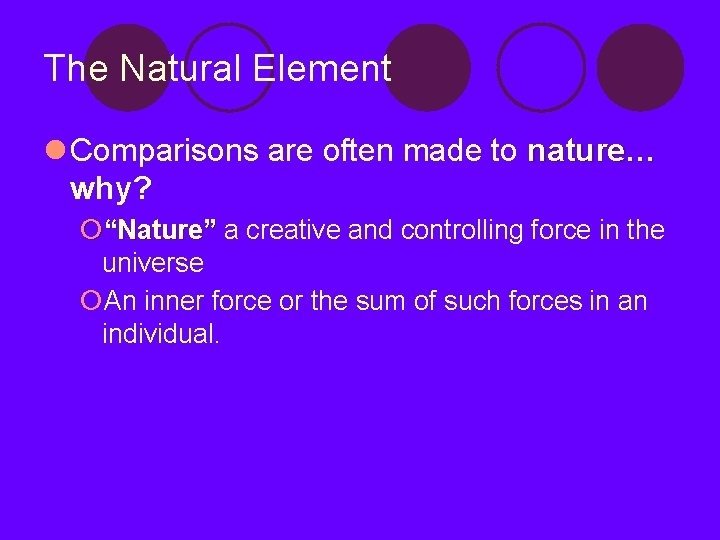 The Natural Element

Comparisons are often made to nature… why?

“Nature” a creative and controlling force in the universe

An inner force or the sum of such forces in an individual.